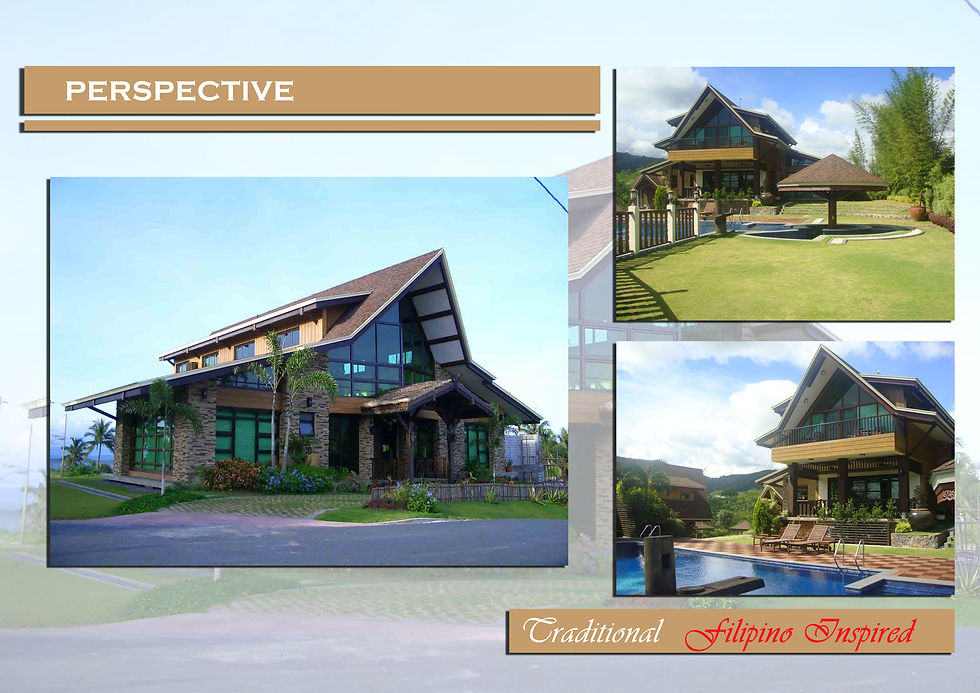 PERSPECTIVE

Traditional Filipino Inspired